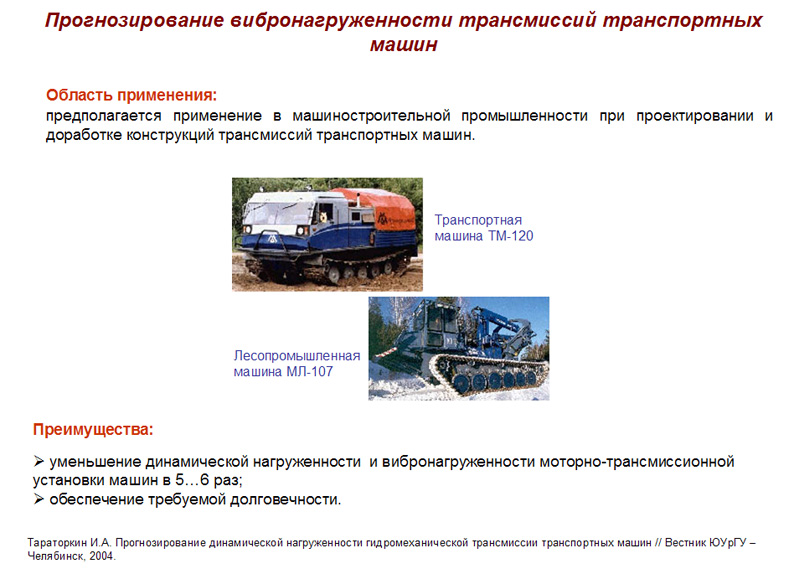 Прогнозирование вибронагруженности трансмиссий транспортных машин

Область применения:
предполагается применение в машиностроительной промышленности при проектировании и доработке конструкций трансмиссий транспортных машин.

Транспортная машина ТМ-120

Лесопромышленная машина МЛ-107

Преимущества:

➢ уменьшение динамической нагруженности и вибронагруженности моторно-трансмиссионной установки машин в 5…6 раз;
➢ обеспечение требуемой долговечности.

Тараторкин И.А. Прогнозирование динамической нагруженности гидромеханической трансмиссии транспортных машин // Вестник ЮУрГУ – Челябинск, 2004.